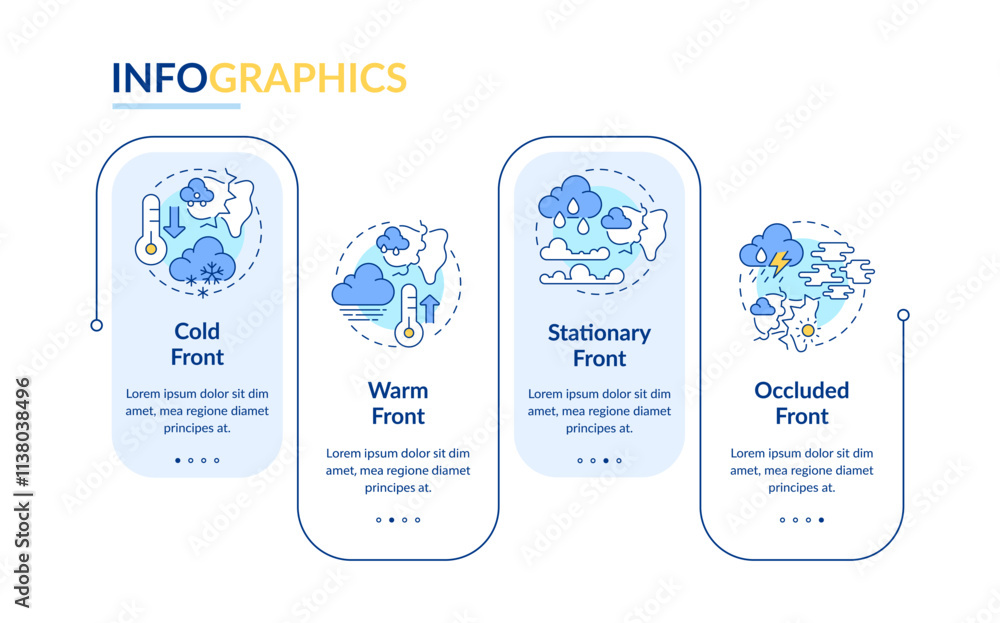 INFOGRAPHICS

Cold Front

Lorem ipsum dolor sit dim amet, mea regione diamet principes at.

Warm Front

Lorem ipsum dolor sit dim amet, mea regione diamet principes at.

Stationary Front

Lorem ipsum dolor sit dim amet, mea regione diamet principes at.

Occluded Front

Lorem ipsum dolor sit dim amet, mea regione diamet principes at.

Adobe Stock | #1138038496